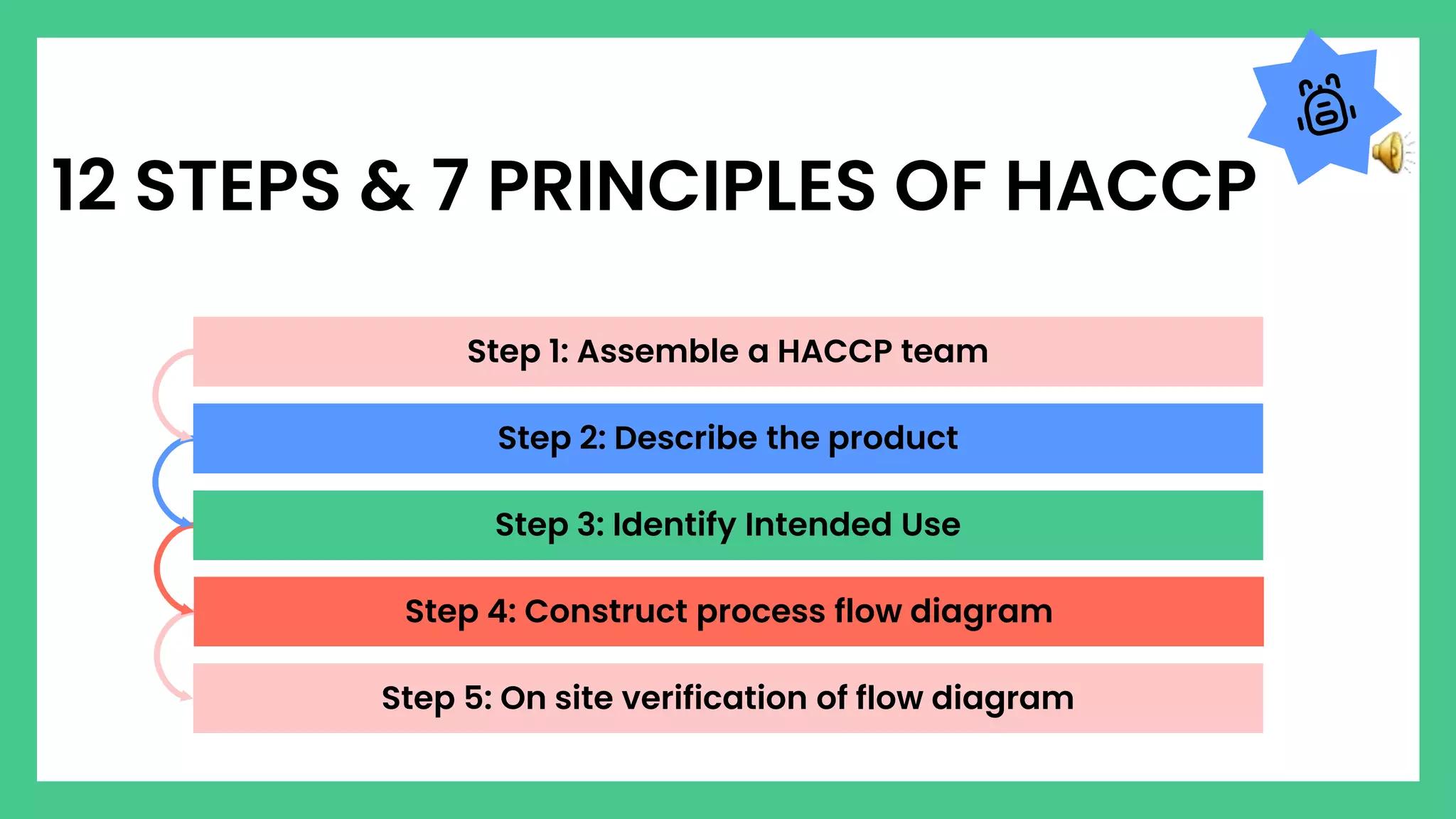 12 STEPS & 7 PRINCIPLES OF HACCP

Step 1: Assemble a HACCP team

Step 2: Describe the product

Step 3: Identify Intended Use

Step 4: Construct process flow diagram

Step 5: On site verification of flow diagram